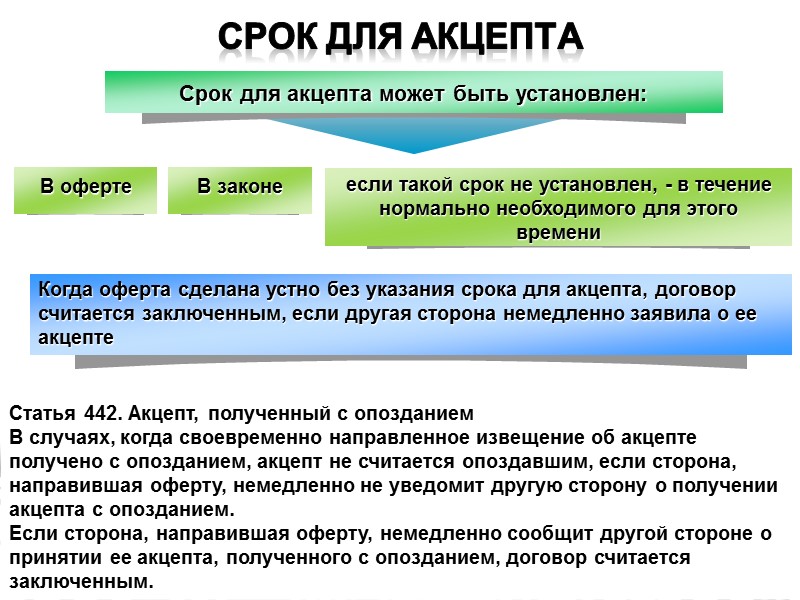 СРОК ДЛЯ АКЦЕПТА

Срок для акцепта может быть установлен:

В оферте

В законе

если такой срок не установлен, - в течение нормально необходимого для этого времени

Когда оферта сделана устно без указания срока для акцепта, договор считается заключенным, если другая сторона немедленно заявила о ее акцепте

Статья 442. Акцепт, полученный с опозданием
В случаях, когда своевременно направленное извещение об акцепте получено с опозданием, акцепт не считается опоздавшим, если сторона, направившая оферту, немедленно не уведомит другую сторону о получении акцепта с опозданием.
Если сторона, направившая оферту, немедленно сообщит другой стороне о принятии ее акцепта, полученного с опозданием, договор считается заключенным.